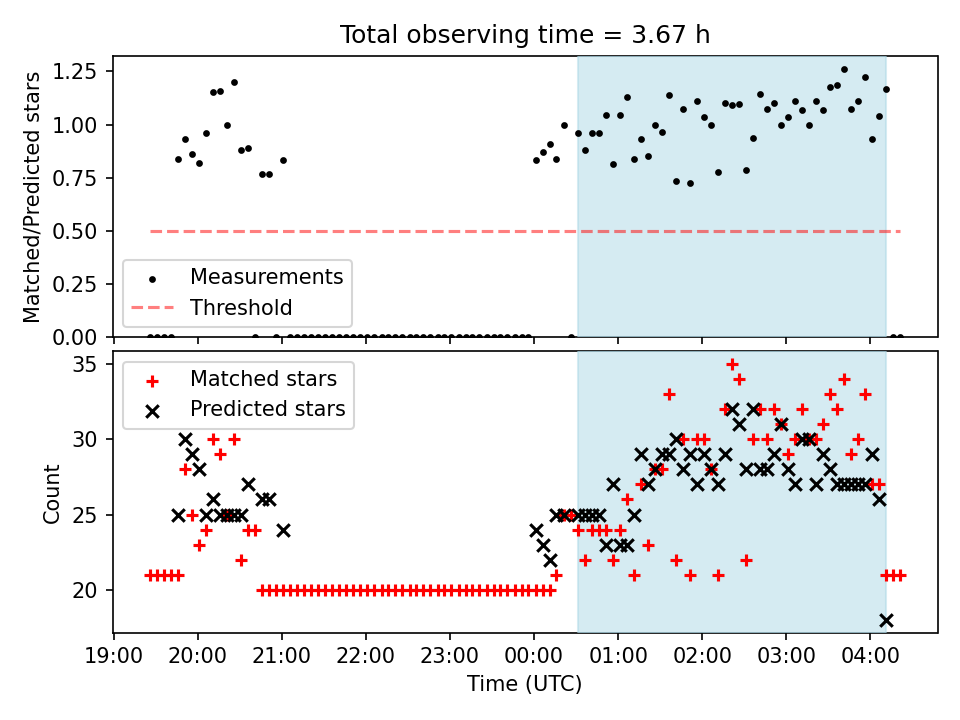 Total observing time = 3.67 h

Matched/Predicted stars

1.25
1.00
0.75
0.50
0.25
0.00

Measurements
Threshold

Count

35
30
25
20

Matched stars
Predicted stars

19:00 20:00 21:00 22:00 23:00 00:00 01:00 02:00 03:00 04:00

Time (UTC)